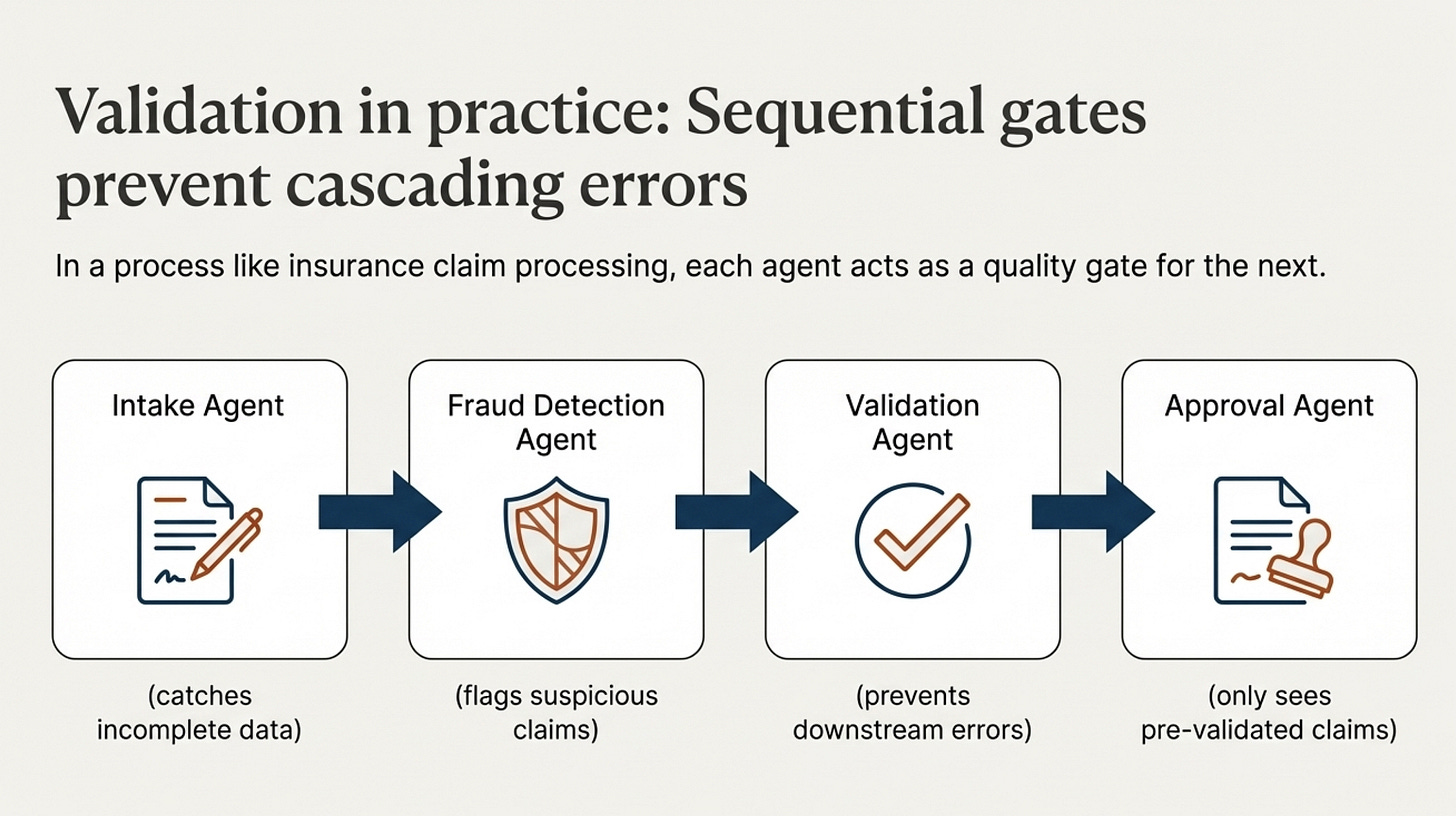 Validation in practice: Sequential gates prevent cascading errors

In a process like insurance claim processing, each agent acts as a quality gate for the next.

Intake Agent

(catches incomplete data)

Fraud Detection Agent

(flags suspicious claims)

Validation Agent

(prevents downstream errors)

Approval Agent

(only sees pre-validated claims)